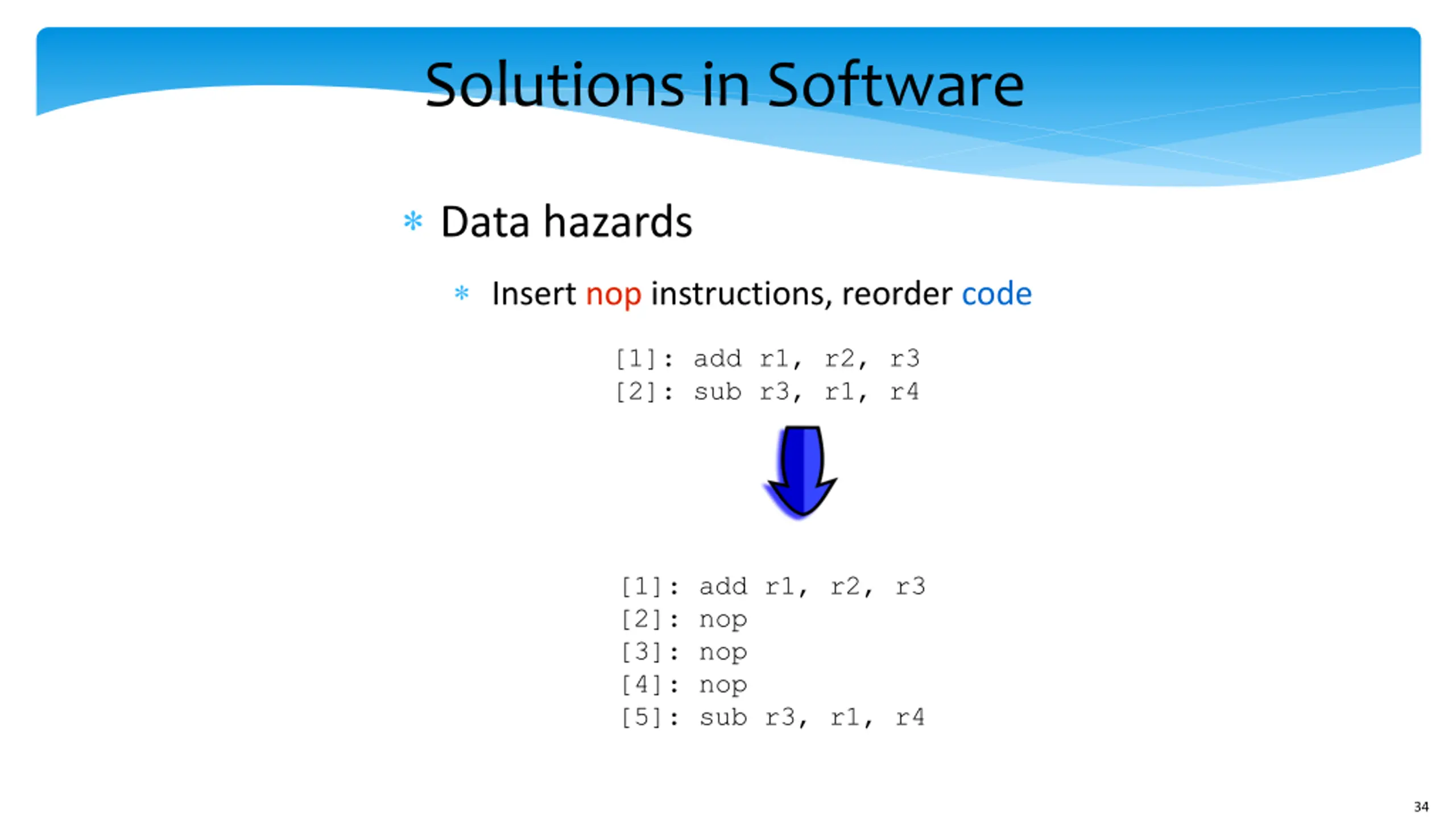 Solutions in Software

* Data hazards

* Insert nop instructions, reorder code

[1]: add r1, r2, r3
[2]: sub r3, r1, r4

[1]: add r1, r2, r3
[2]: nop
[3]: nop
[4]: nop
[5]: sub r3, r1, r4

34